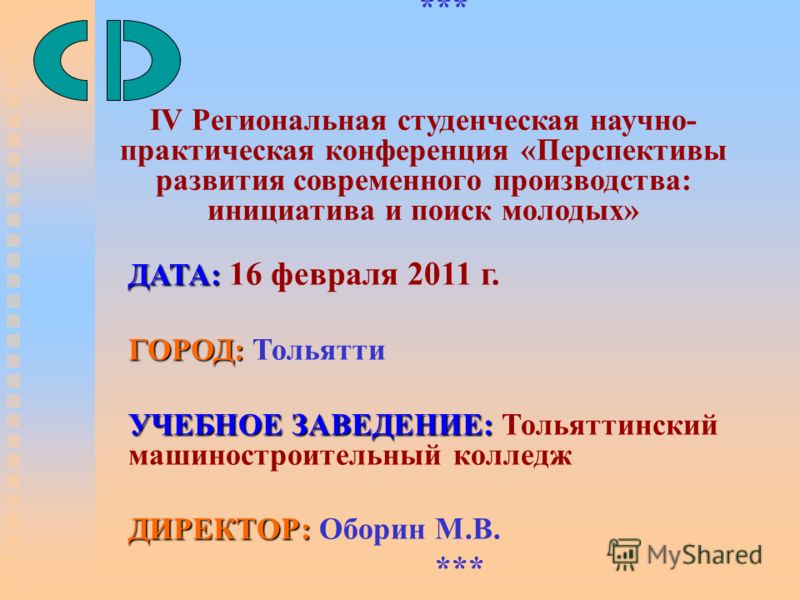 ***

IV Региональная студенческая научно-практическая конференция «Перспективы развития современного производства: инициатива и поиск молодых»

ДАТА: 16 февраля 2011 г.

ГОРОД: Тольятти

УЧЕБНОЕ ЗАВЕДЕНИЕ: Тольяттинский машиностроительный колледж

ДИРЕКТОР: Оборин М.В.

***

MyShared